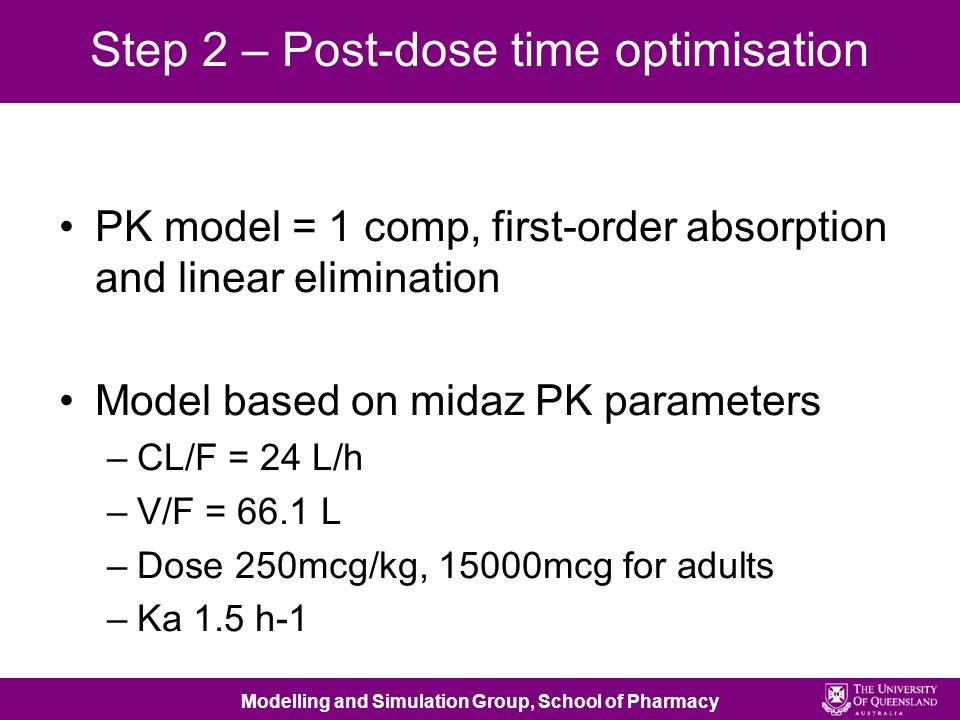 Step 2 – Post-dose time optimisation

• PK model = 1 comp, first-order absorption and linear elimination

• Model based on midaz PK parameters
– CL/F = 24 L/h
– V/F = 66.1 L
– Dose 250mcg/kg, 15000mcg for adults
– Ka 1.5 h-1

Modelling and Simulation Group, School of Pharmacy

THE UNIVERSITY OF QUEENSLAND AUSTRALIA